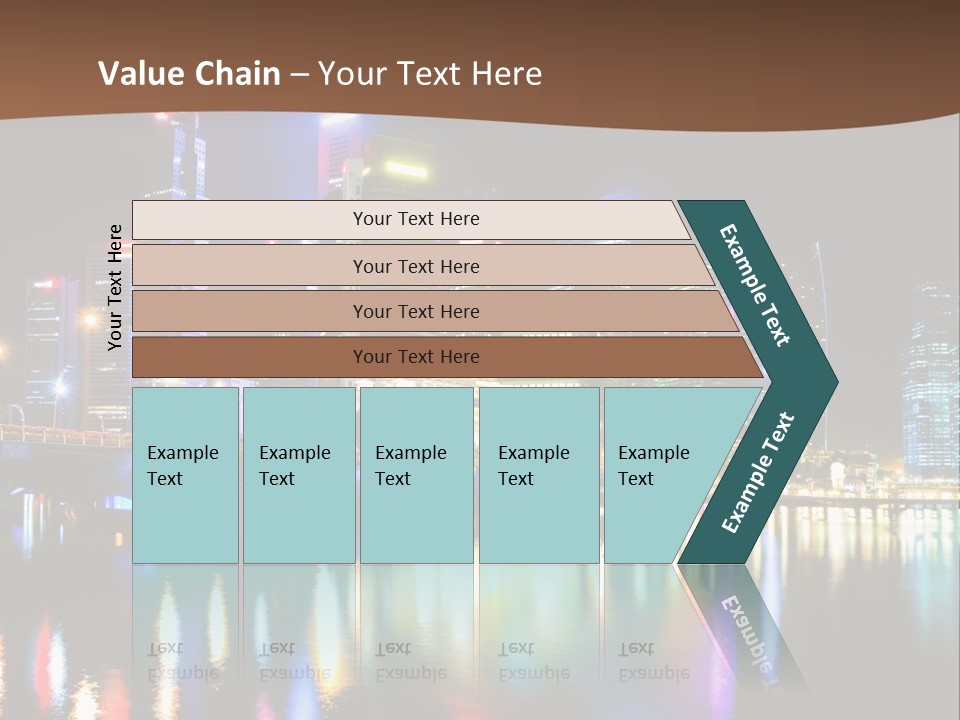 Value Chain – Your Text Here

Your Text Here

Your Text Here

Your Text Here

Your Text Here

Your Text Here

Example Text

Example Text

Example Text

Example Text

Example Text

Example Text

Example Text